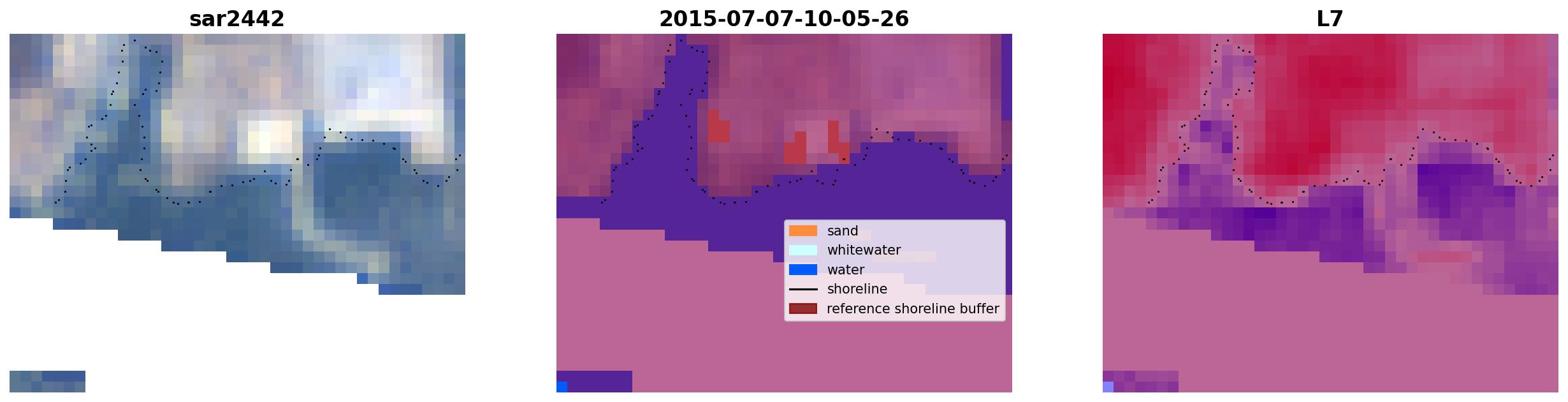 sar2442

2015-07-07-10-05-26

sand
whitewater
water
shoreline
reference shoreline buffer

L7